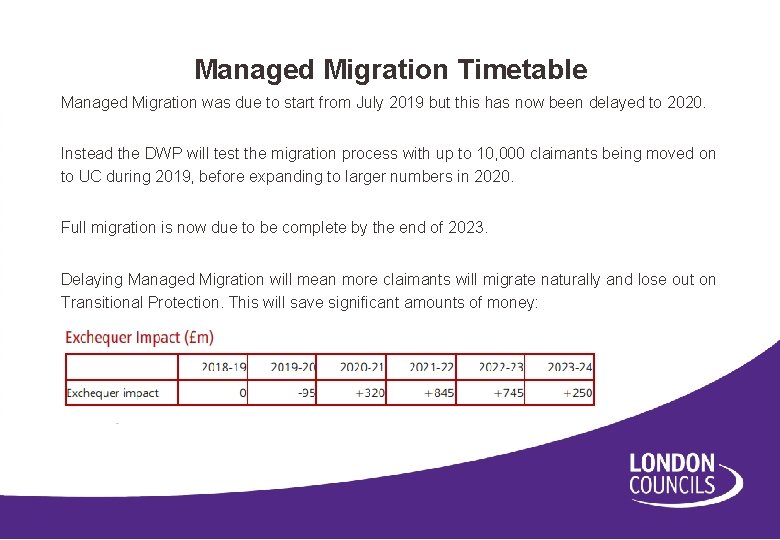 Managed Migration Timetable

Managed Migration was due to start from July 2019 but this has now been delayed to 2020.

Instead the DWP will test the migration process with up to 10,000 claimants being moved on to UC during 2019, before expanding to larger numbers in 2020.

Full migration is now due to be complete by the end of 2023.

Delaying Managed Migration will mean more claimants will migrate naturally and lose out on Transitional Protection. This will save significant amounts of money:

Exchequer Impact (£m)

| | 2018-19 | 2019-20 | 2020-21 | 2021-22 | 2022-23 | 2023-24 |
|---|---|---|---|---|---|---|
| Exchequer impact | 0 | -95 | +320 | +845 | +745 | +250 |

LONDON COUNCILS